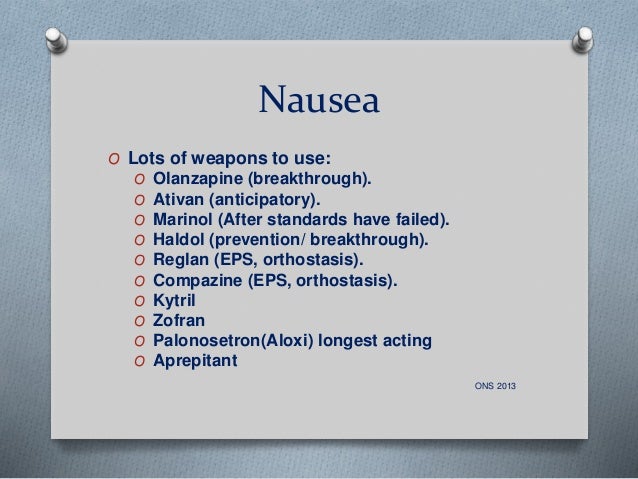 Nausea

O Lots of weapons to use:
O Olanzapine (breakthrough).
O Ativan (anticipatory).
O Marinol (After standards have failed).
O Haldol (prevention/ breakthrough).
O Reglan (EPS, orthostasis).
O Compazine (EPS, orthostasis).
O Kytril
O Zofran
O Palonosetron(Aloxi) longest acting
O Aprepitant

ONS 2013